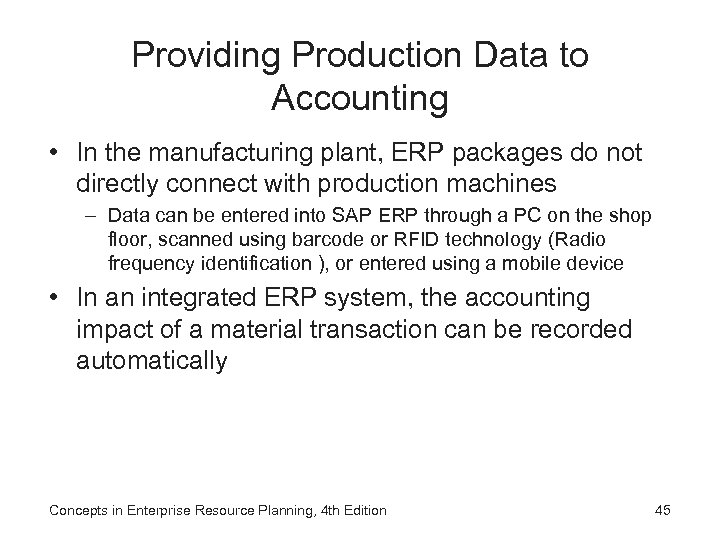 Providing Production Data to Accounting

• In the manufacturing plant, ERP packages do not directly connect with production machines

– Data can be entered into SAP ERP through a PC on the shop floor, scanned using barcode or RFID technology (Radio frequency identification ), or entered using a mobile device

• In an integrated ERP system, the accounting impact of a material transaction can be recorded automatically

Concepts in Enterprise Resource Planning, 4th Edition

45